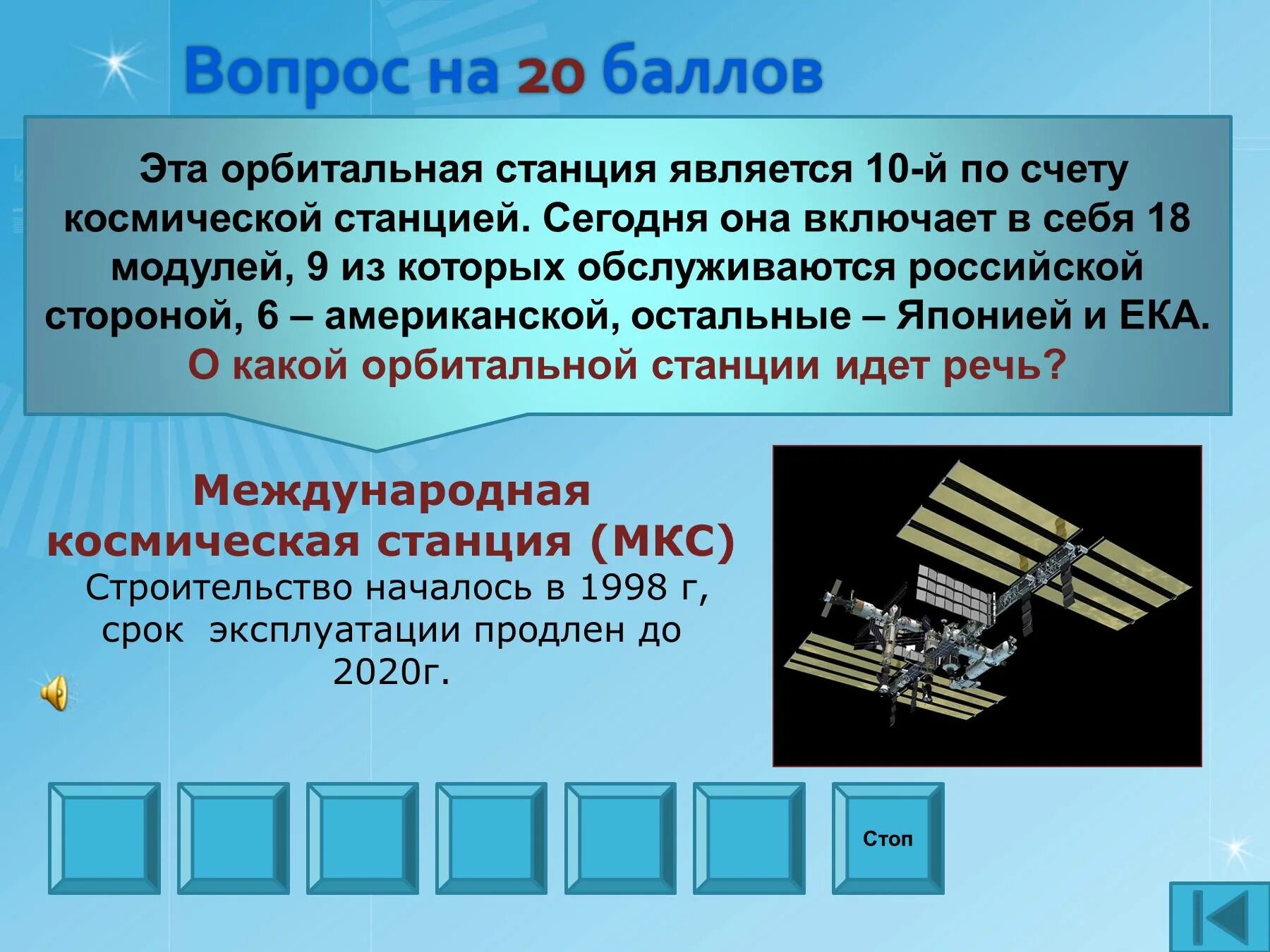 Вопрос на 20 баллов

Эта орбитальная станция является 10-й по счету космической станцией. Сегодня она включает в себя 18 модулей, 9 из которых обслуживаются российской стороной, 6 – американской, остальные – Японией и ЕКА. О какой орбитальной станции идет речь?

Международная космическая станция (МКС)
Строительство началось в 1998 г, срок эксплуатации продлен до 2020г.

Стоп